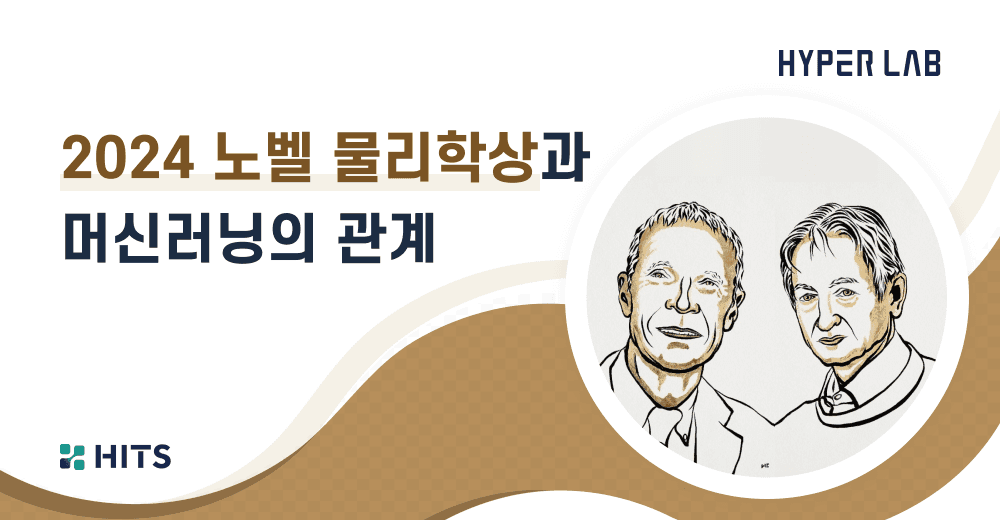 HYPER LAB

2024 노벨 물리학상과
머신러닝의 관계

HITS